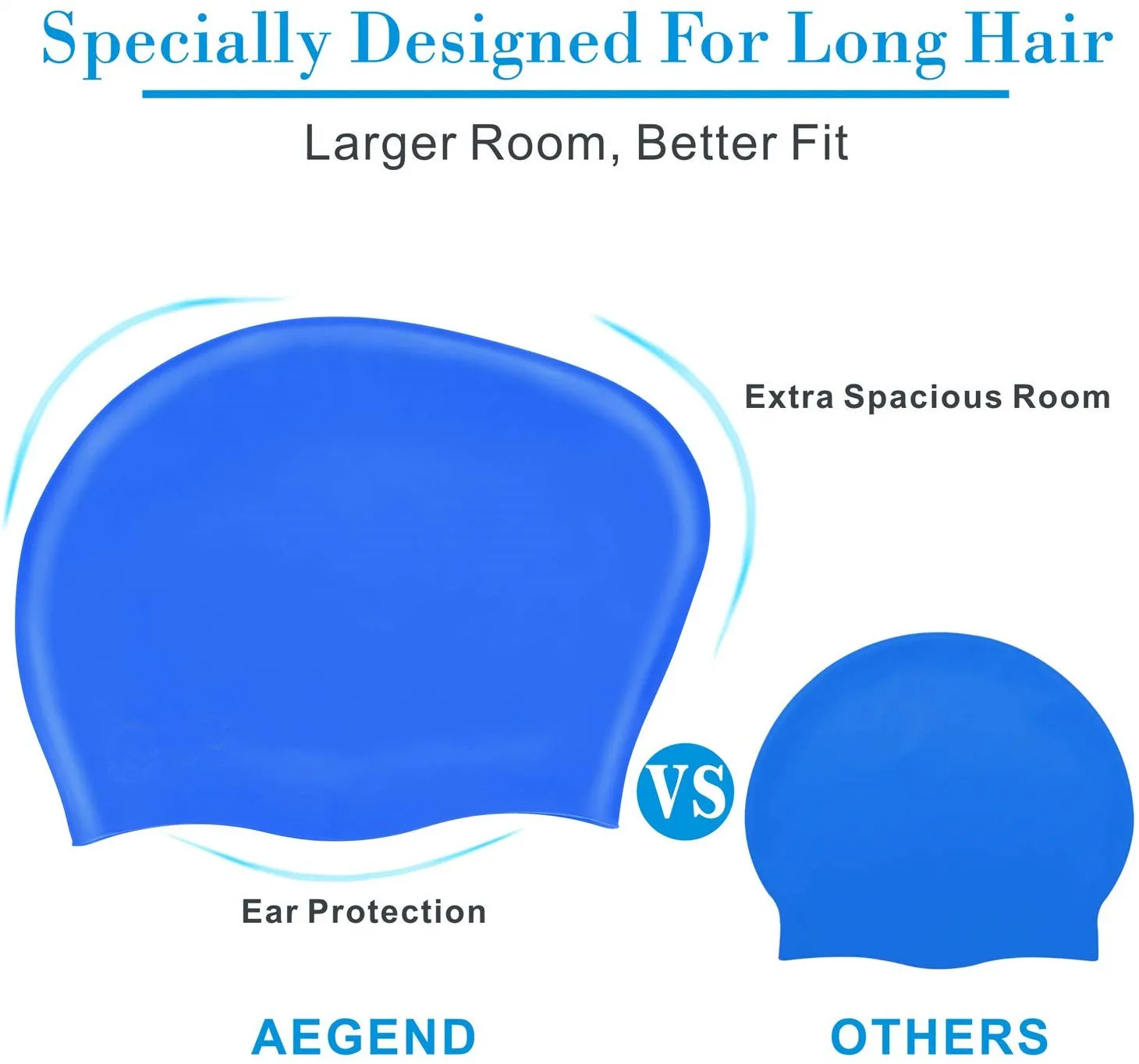 Specially Designed For Long Hair

Larger Room, Better Fit

Extra Spacious Room

VS

Ear Protection

AEGEND

OTHERS